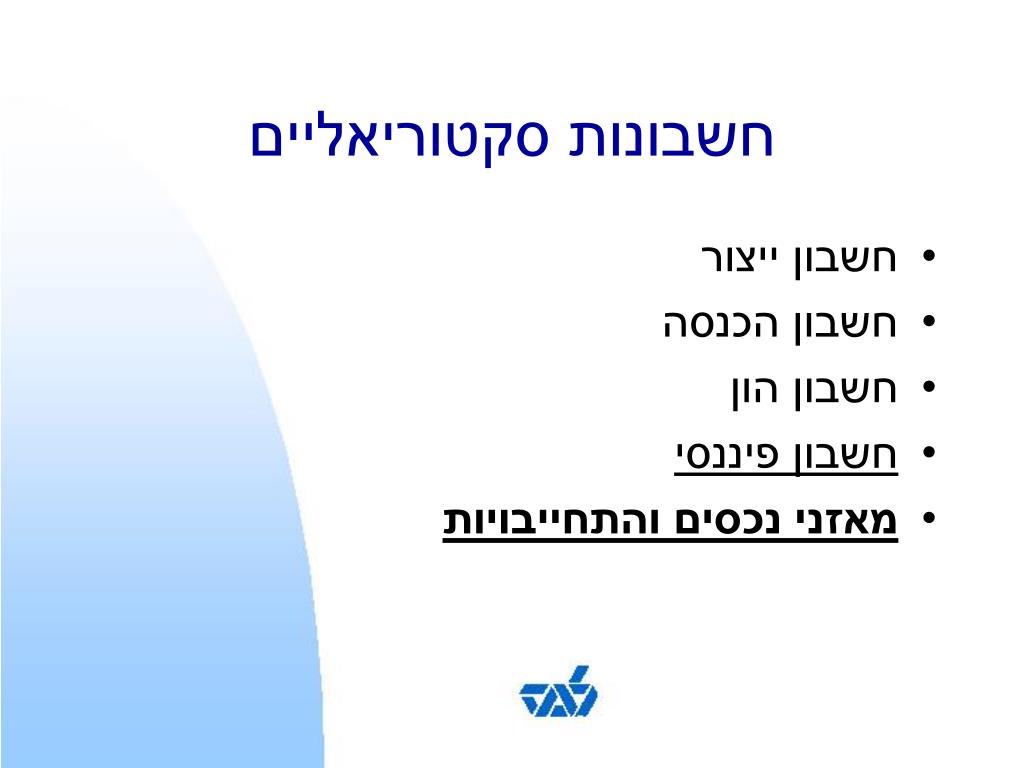 חשבונות סקטוריאליים

• חשבון ייצור
• חשבון הכנסה
• חשבון הון
• חשבון פיננסי
• מאזני נכסים והתחייבויות